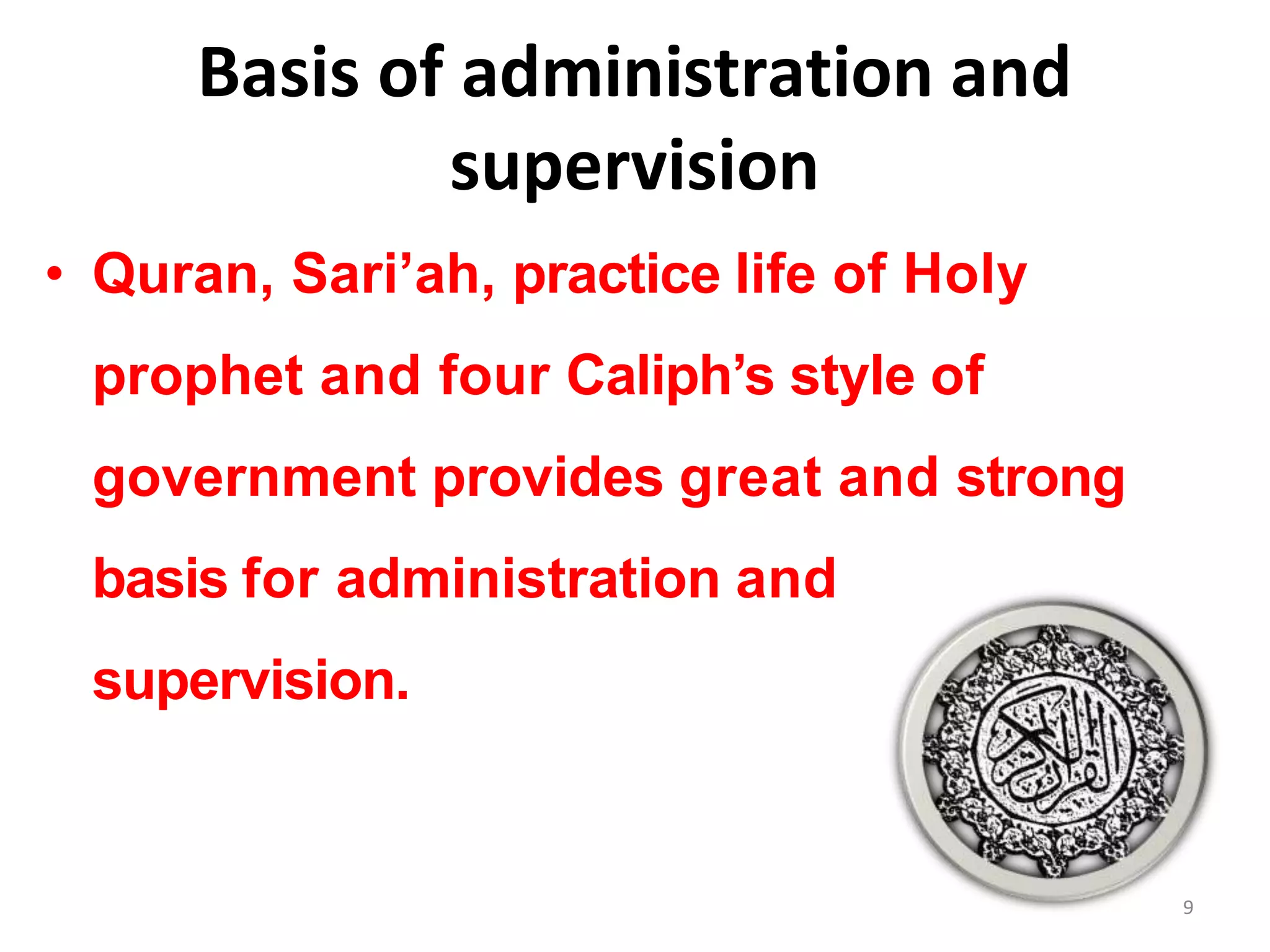 Basis of administration and supervision

• Quran, Sari’ah, practice life of Holy prophet and four Caliph’s style of government provides great and strong basis for administration and supervision.

القرآن الكريم

9